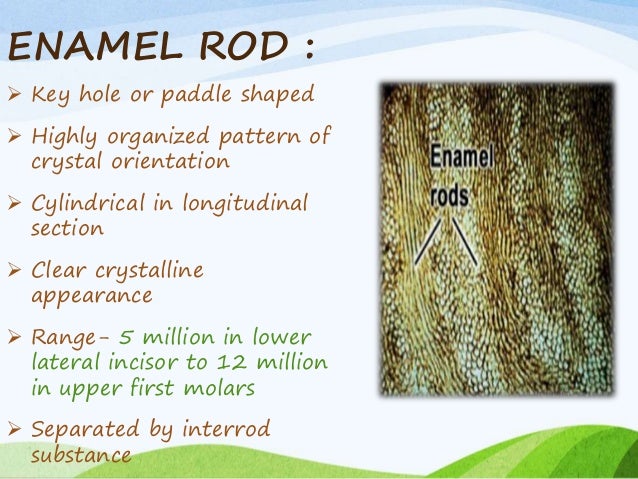 ENAMEL ROD :

➢ Key hole or paddle shaped

➢ Highly organized pattern of crystal orientation

➢ Cylindrical in longitudinal section

➢ Clear crystalline appearance

➢ Range- 5 million in lower lateral incisor to 12 million in upper first molars

➢ Separated by interrod substance

Enamel rods